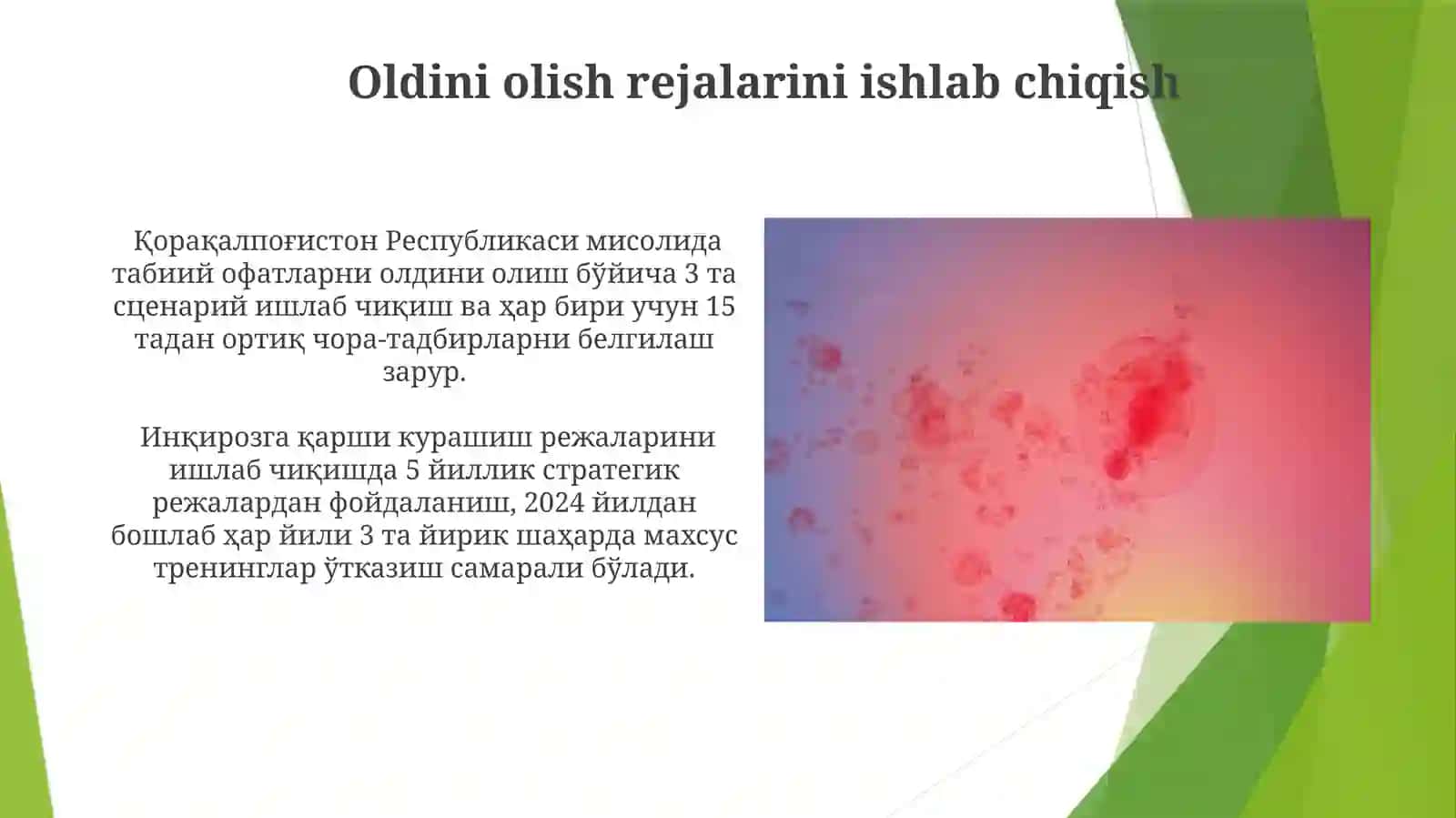 Oldini olish rejalarini ishlab chiqish

Қорақалпоғистон Республикаси мисолида табиий офатларни олдини олиш бўйича 3 та сценарий ишлаб чиқиш ва ҳар бири учун 15 тадан ортиқ чора-тадбирларни белгилаш зарур.

Инқирозга қарши курашиш режаларини ишлаб чиқишда 5 йиллик стратегик режалардан фойдаланиш, 2024 йилдан бошлаб ҳар йили 3 та йирик шаҳарда махсус тренинглар ўтказиш самарали бўлади.